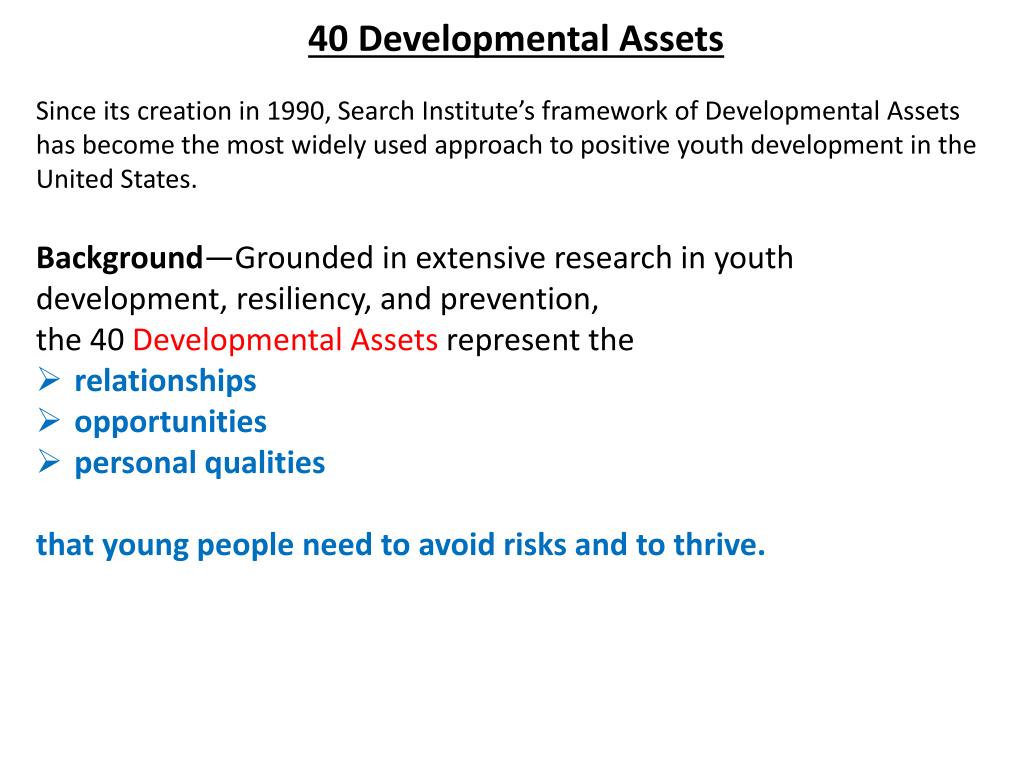 40 Developmental Assets

Since its creation in 1990, Search Institute's framework of Developmental Assets has become the most widely used approach to positive youth development in the United States.

Background—Grounded in extensive research in youth development, resiliency, and prevention,
the 40 Developmental Assets represent the
➢ relationships
➢ opportunities
➢ personal qualities

that young people need to avoid risks and to thrive.